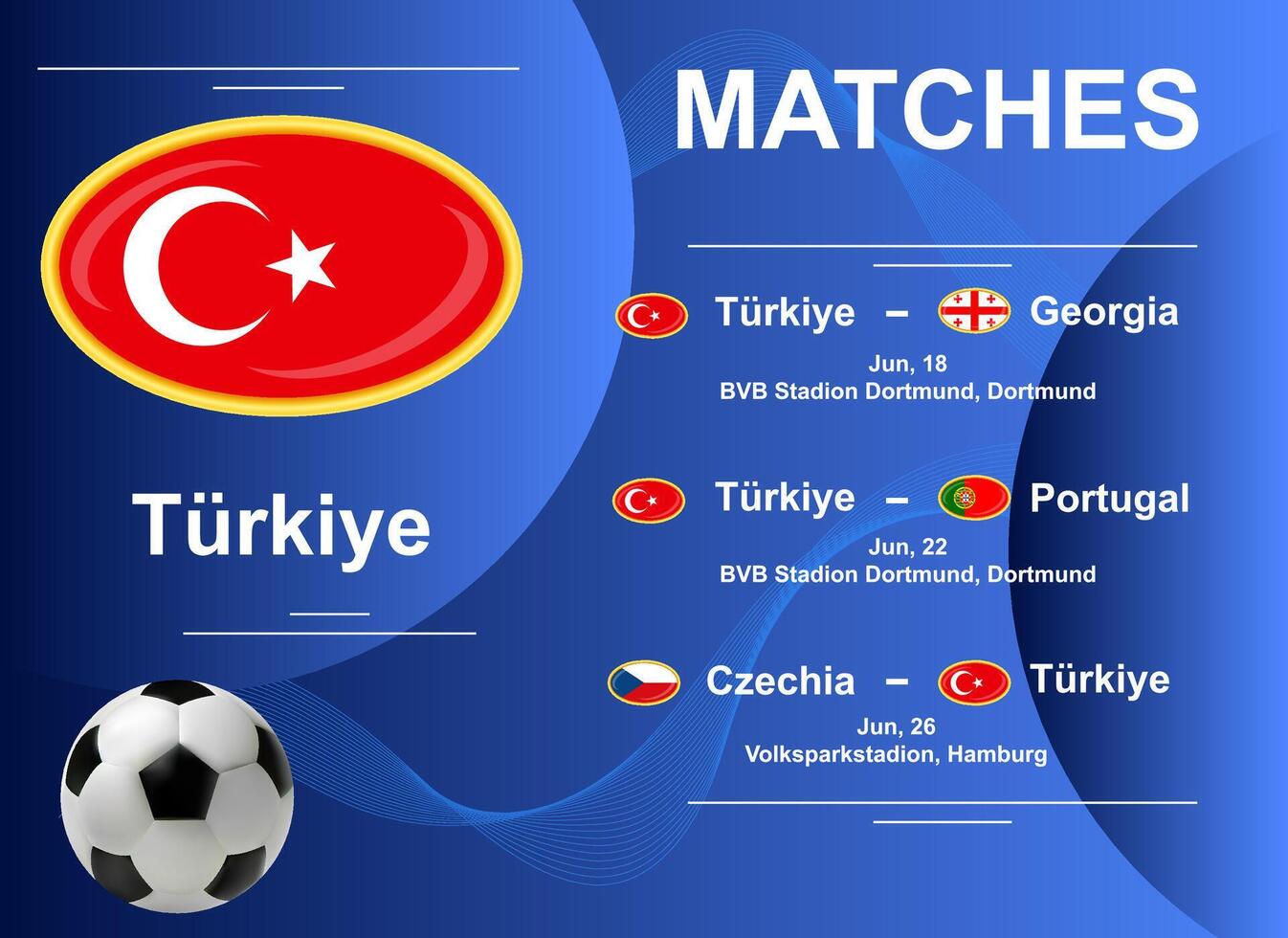 Türkiye

MATCHES

Türkiye – Georgia
Jun, 18
BVB Stadion Dortmund, Dortmund

Türkiye – Portugal
Jun, 22
BVB Stadion Dortmund, Dortmund

Czechia – Türkiye
Jun, 26
Volksparkstadion, Hamburg